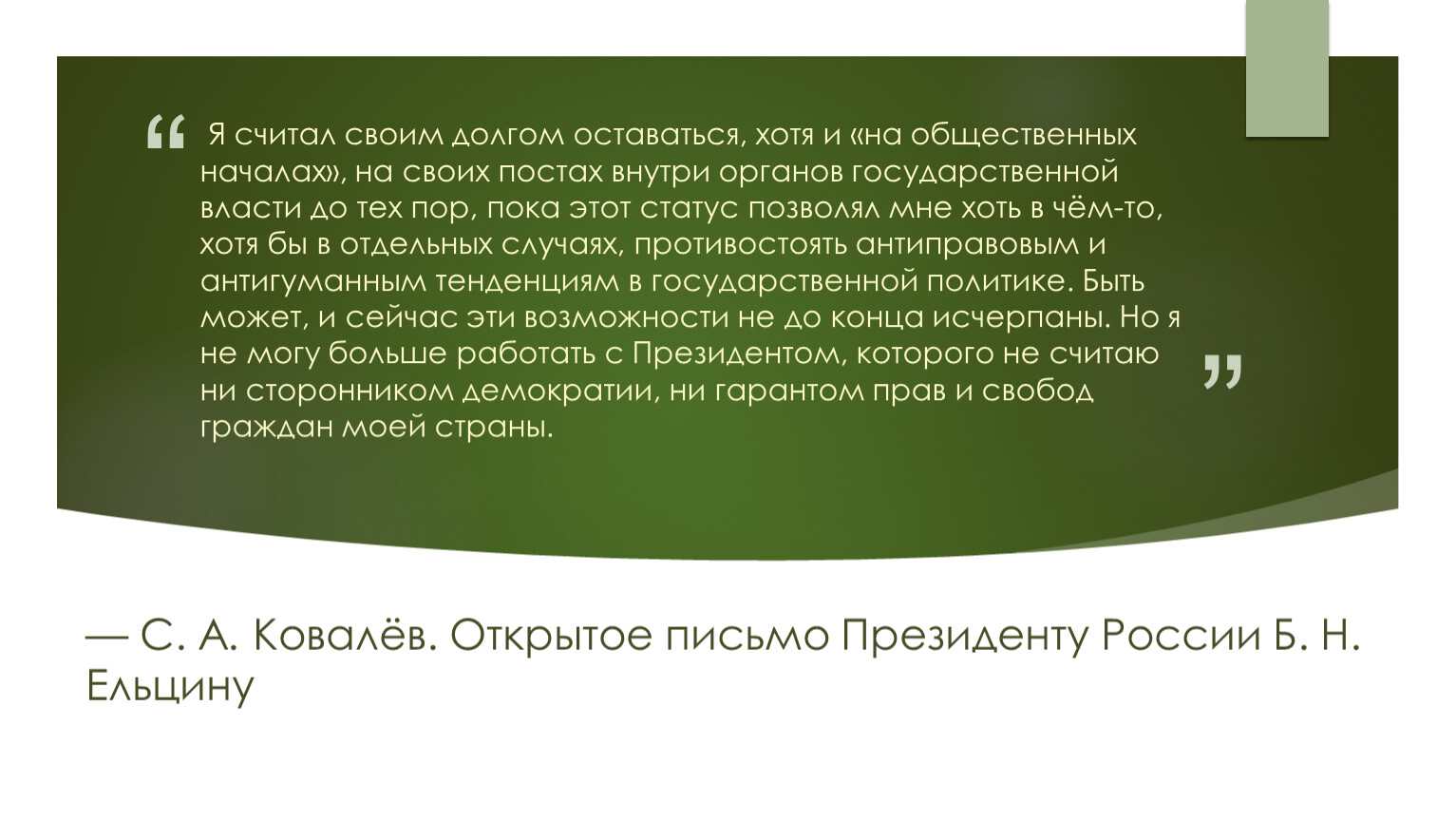 “ Я считал своим долгом оставаться, хотя и «на общественных началах», на своих постах внутри органов государственной власти до тех пор, пока этот статус позволял мне хоть в чём-то, хотя бы в отдельных случаях, противостоять антиправовым и антигуманным тенденциям в государственной политике. Быть может, и сейчас эти возможности не до конца исчерпаны. Но я не могу больше работать с Президентом, которого не считаю ни сторонником демократии, ни гарантом прав и свобод граждан моей страны. ”

— С. А. Ковалёв. Открытое письмо Президенту России Б. Н. Ельцину